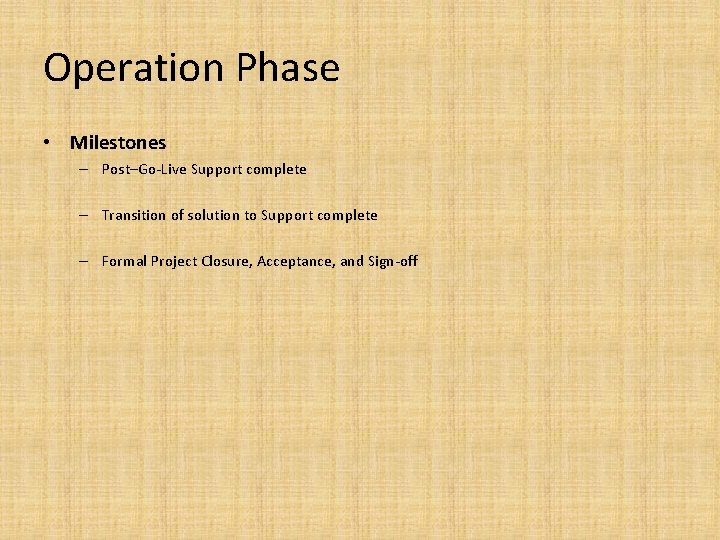 Operation Phase

• Milestones
– Post–Go-Live Support complete

– Transition of solution to Support complete

– Formal Project Closure, Acceptance, and Sign-off